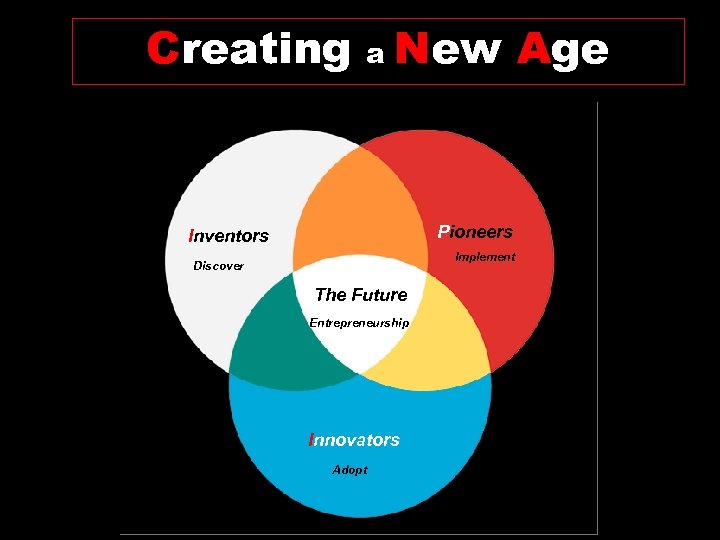 Creating a New Age

Inventors
Discover

Pioneers
Implement

The Future
Entrepreneurship

Innovators
Adopt